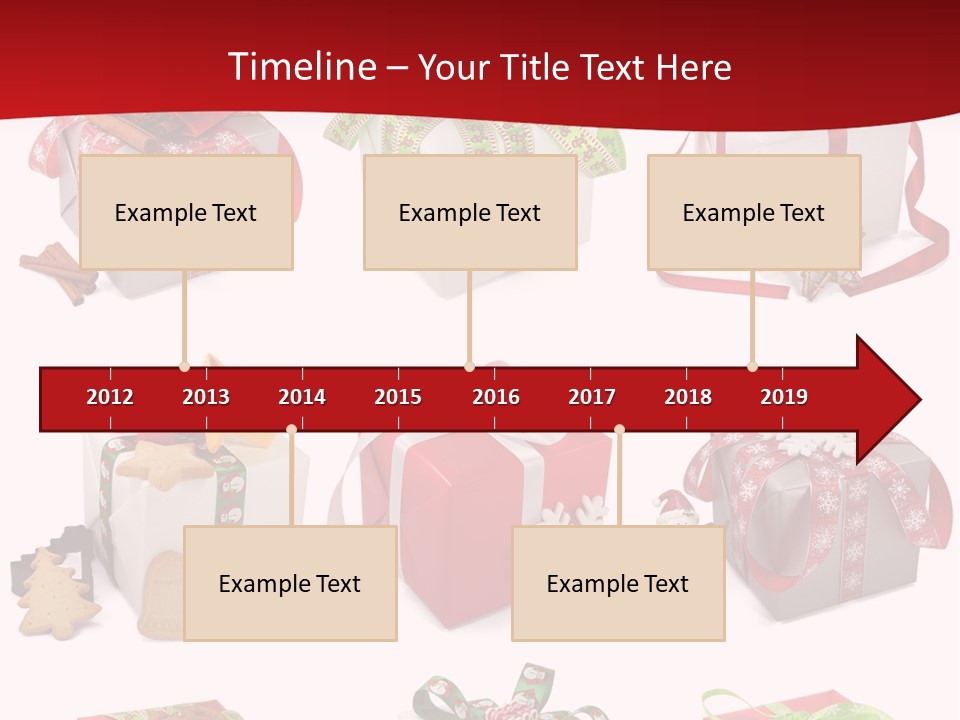 Timeline – Your Title Text Here

Example Text

Example Text

Example Text

2012 2013 2014 2015 2016 2017 2018 2019

Example Text

Example Text